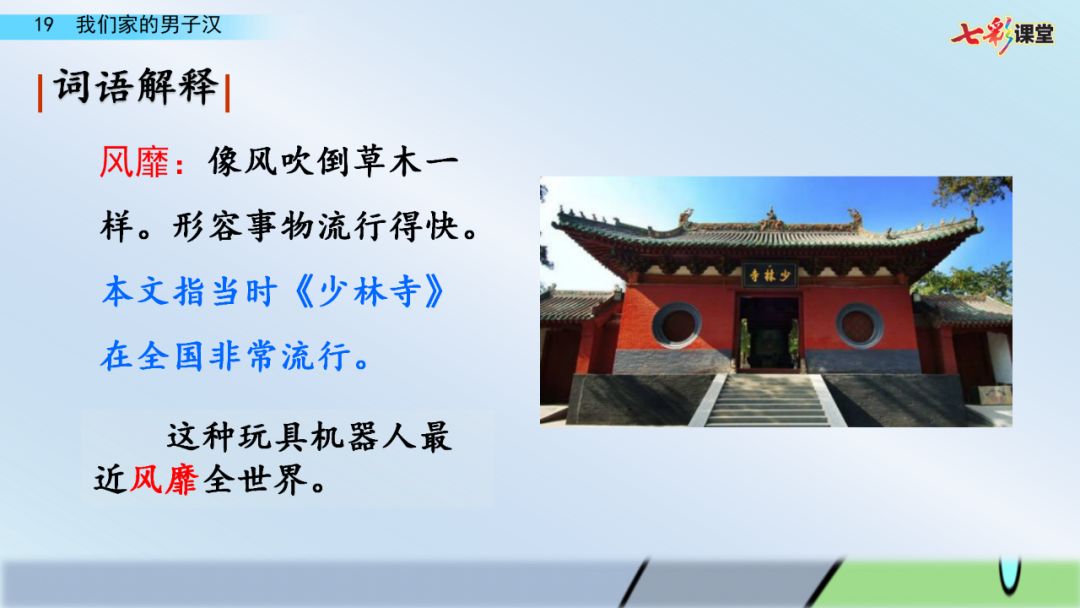 19 我们家的男子汉

七彩课堂

词语解释

风靡：像风吹倒草木一样。形容事物流行得快。本文指当时《少林寺》在全国非常流行。

少林寺

这种玩具机器人最近风靡全世界。